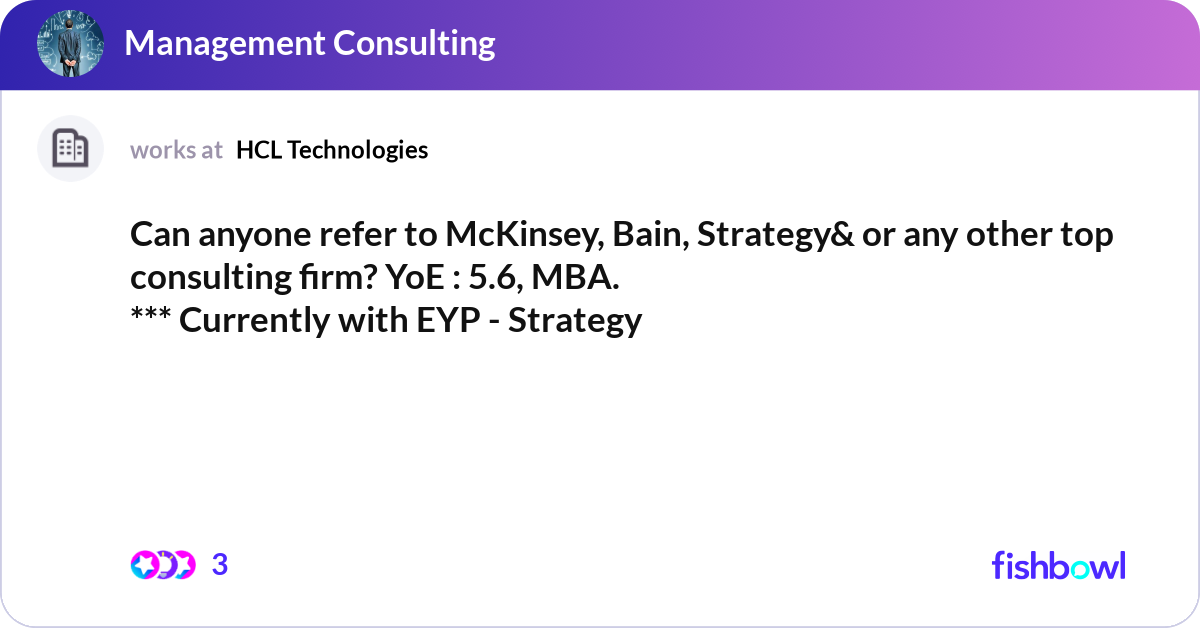 Management Consulting

works at HCL Technologies

Can anyone refer to McKinsey, Bain, Strategy& or any other top consulting firm? YoE : 5.6, MBA.
*** Currently with EYP - Strategy

3

fishbowl